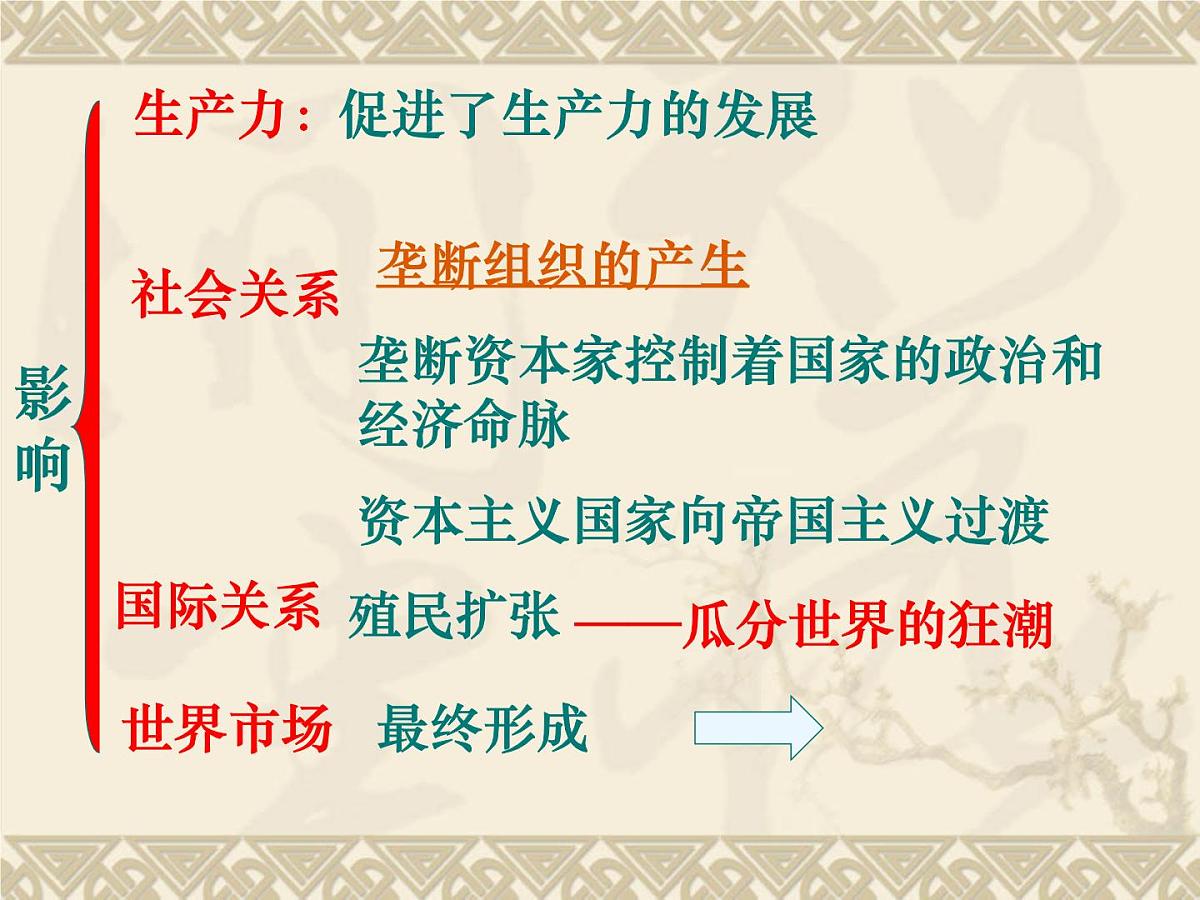 影响

生产力：促进了生产力的发展

社会关系

垄断组织的产生

垄断资本家控制着国家的政治和经济命脉

资本主义国家向帝国主义过渡

国际关系 殖民扩张 ——瓜分世界的狂潮

世界市场 最终形成